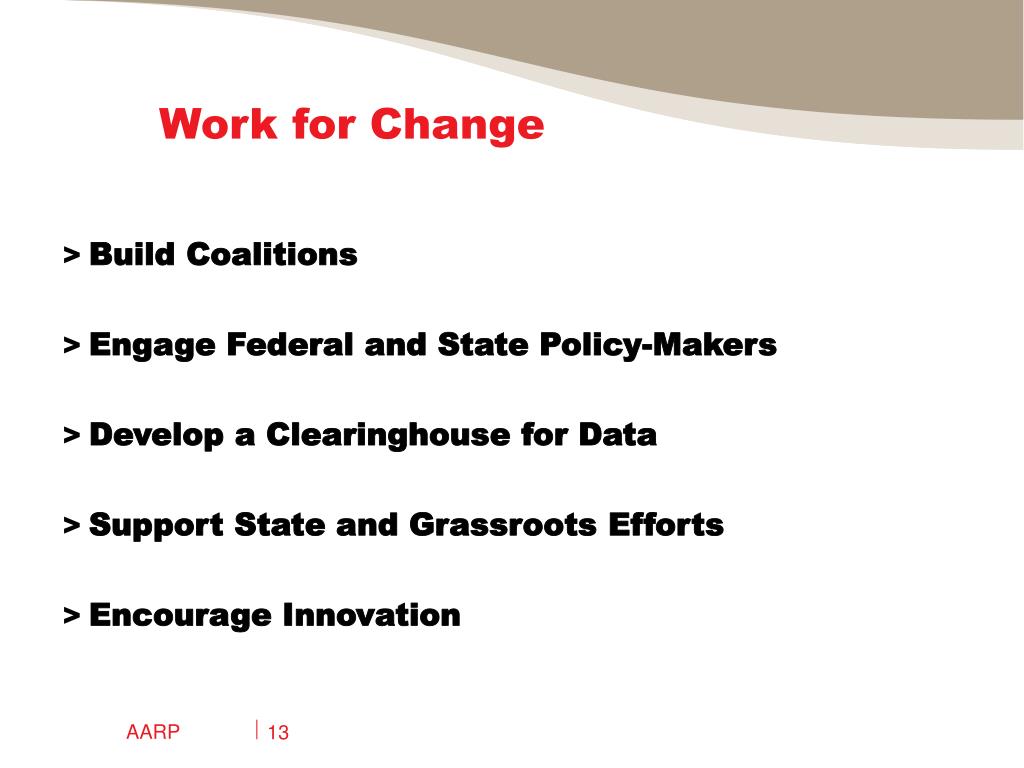 Work for Change

> Build Coalitions

> Engage Federal and State Policy-Makers

> Develop a Clearinghouse for Data

> Support State and Grassroots Efforts

> Encourage Innovation

AARP | 13